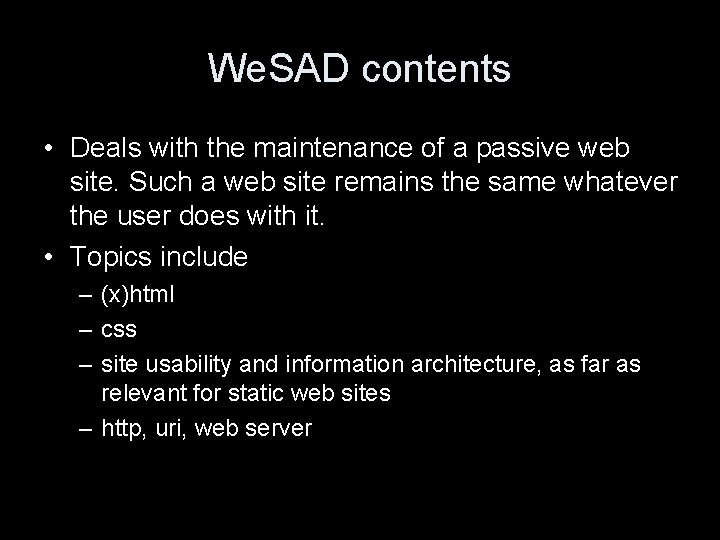 WeSAD contents

• Deals with the maintenance of a passive web site. Such a web site remains the same whatever the user does with it.
• Topics include
– (x)html
– css
– site usability and information architecture, as far as relevant for static web sites
– http, uri, web server